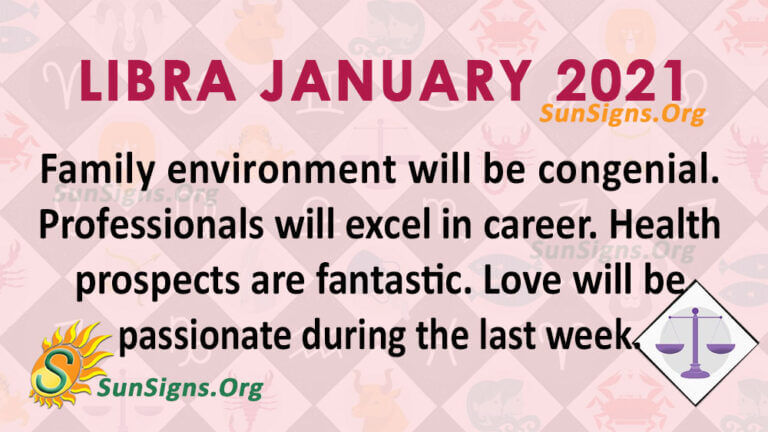 LIBRA JANUARY 2021

SunSigns.Org

Family environment will be congenial. Professionals will excel in career. Health prospects are fantastic. Love will be passionate during the last week.

SunSigns.Org

SunSigns.Org

S

SunSigns.Org